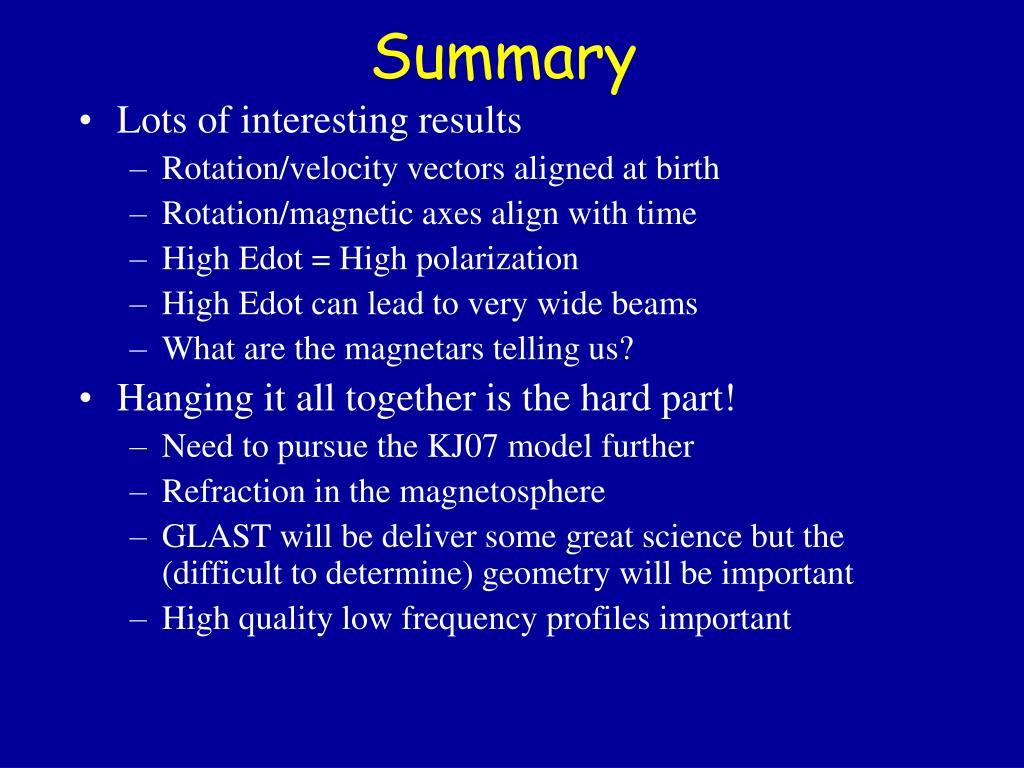 Summary

• Lots of interesting results
– Rotation/velocity vectors aligned at birth
– Rotation/magnetic axes align with time
– High Edot = High polarization
– High Edot can lead to very wide beams
– What are the magnetars telling us?

• Hanging it all together is the hard part!
– Need to pursue the KJ07 model further
– Refraction in the magnetosphere
– GLAST will be deliver some great science but the (difficult to determine) geometry will be important
– High quality low frequency profiles important